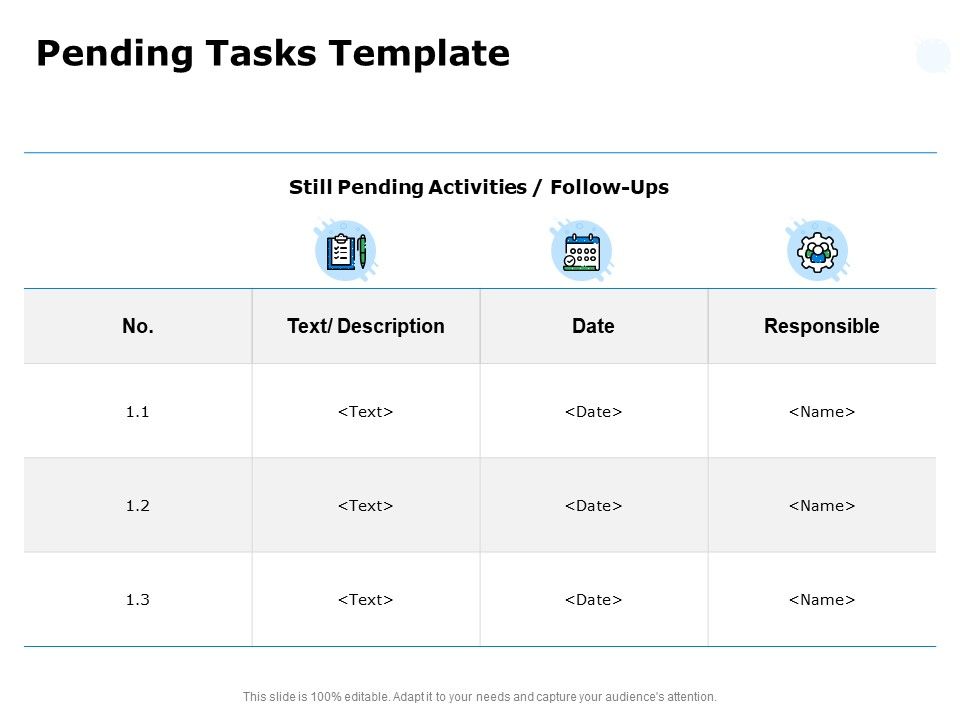 Pending Tasks Template

Still Pending Activities / Follow-Ups

| No. | Text/ Description | Date | Responsible |
|---|---|---|---|
| 1.1 | <Text> | <Date> | <Name> |
| 1.2 | <Text> | <Date> | <Name> |
| 1.3 | <Text> | <Date> | <Name> |

This slide is 100% editable. Adapt it to your needs and capture your audience's attention.